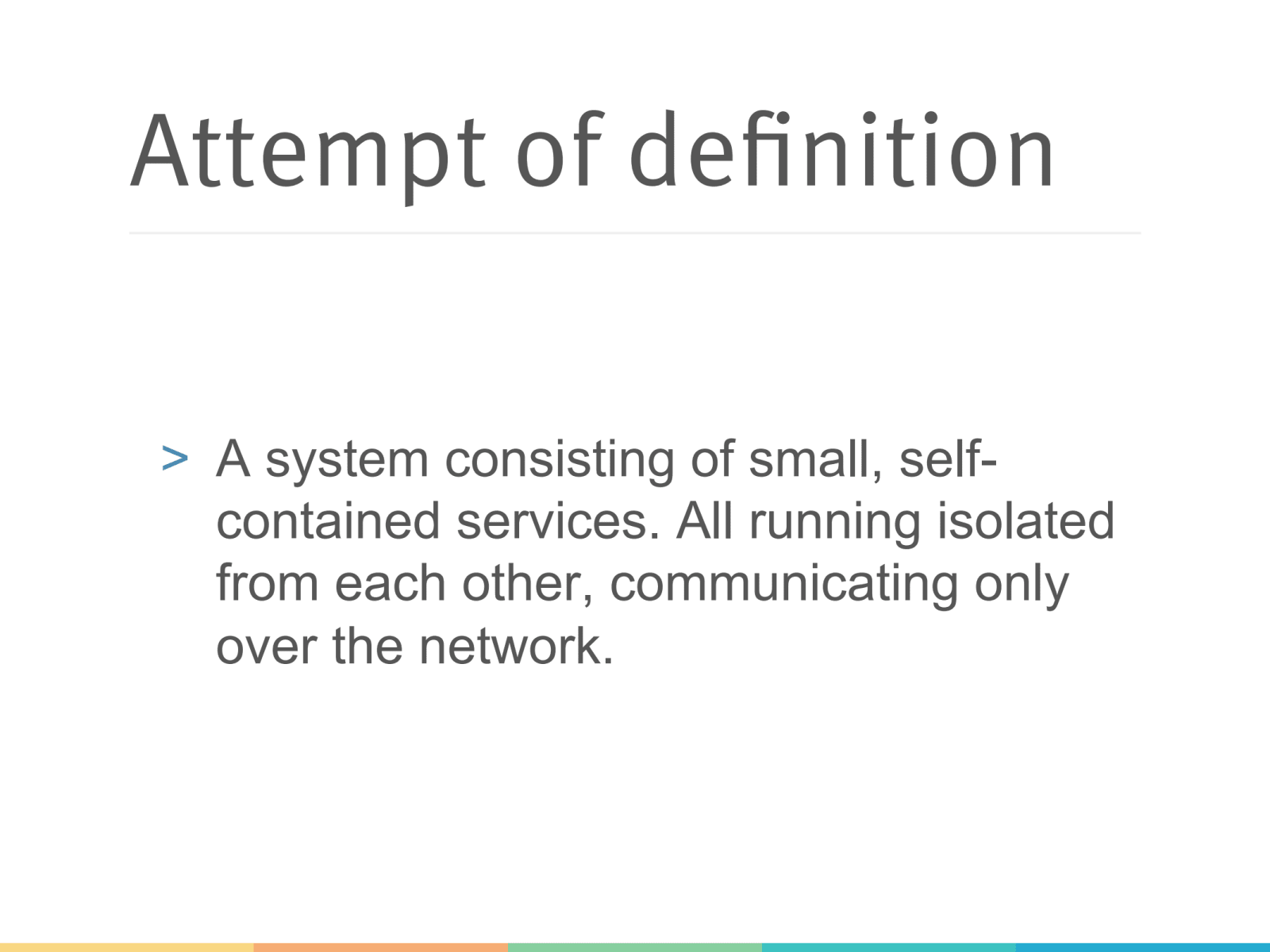 Attempt of definition

> A system consisting of small, self-contained services. All running isolated from each other, communicating only over the network.